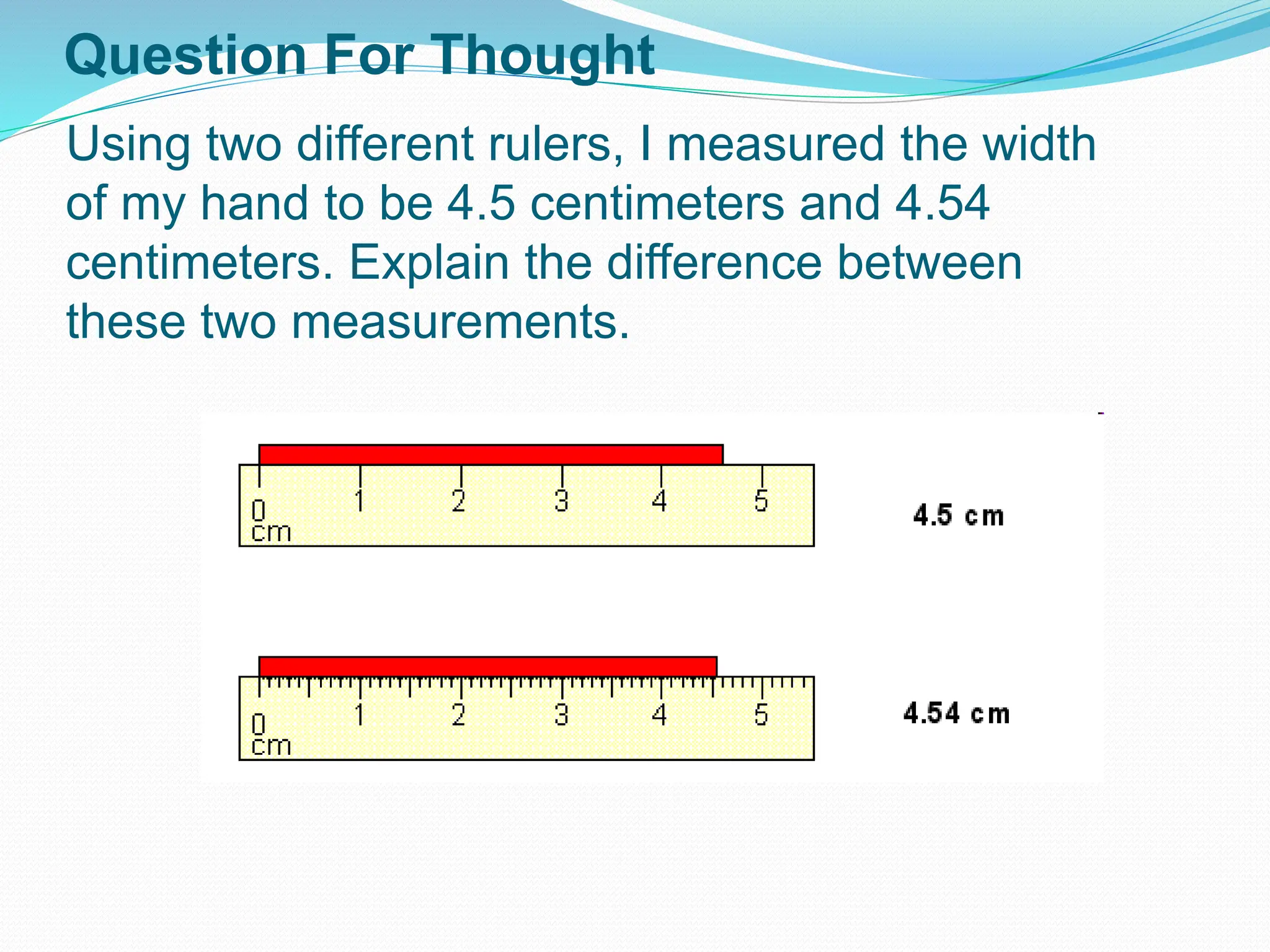 Question For Thought

Using two different rulers, I measured the width of my hand to be 4.5 centimeters and 4.54 centimeters. Explain the difference between these two measurements.

0 cm 1 2 3 4 5

4.5 cm

0 cm 1 2 3 4 5

4.54 cm